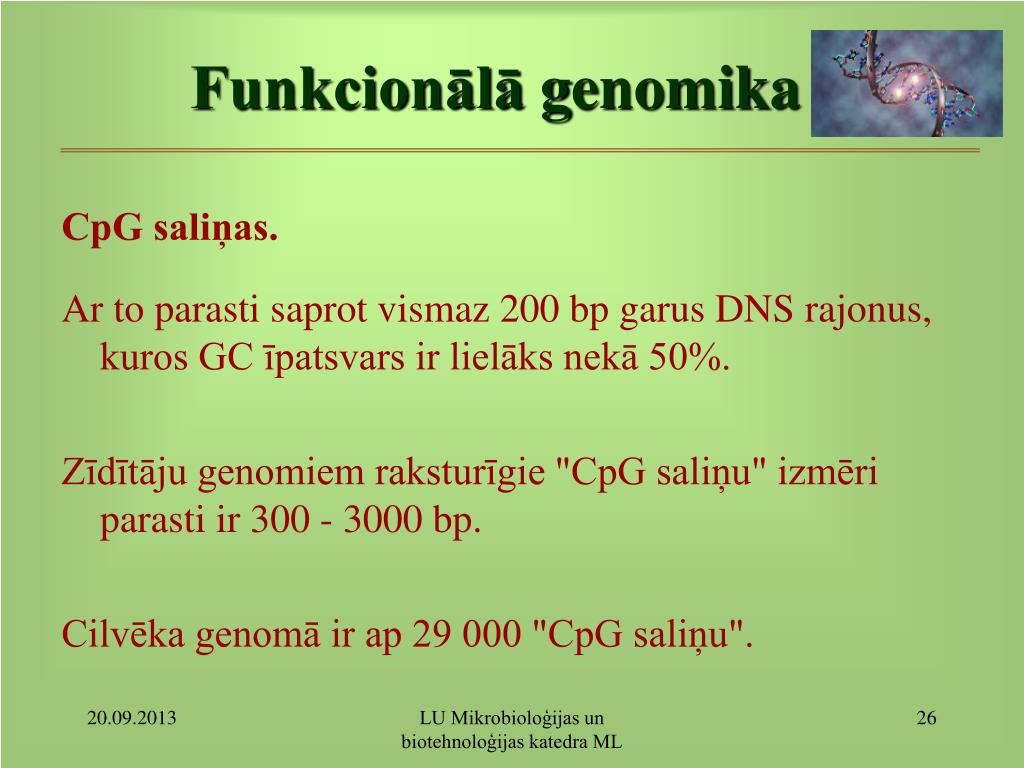 Funkcionālā genomika

CpG saliņas.

Ar to parasti saprot vismaz 200 bp garus DNS rajonus, kuros GC īpatsvars ir lielāks nekā 50%.

Zīdītāju genomiem raksturīgie "CpG saliņu" izmēri parasti ir 300 - 3000 bp.

Cilvēka genomā ir ap 29 000 "CpG saliņu".

20.09.2013

LU Mikrobioloģijas un biotehnoloģijas katedra ML

26